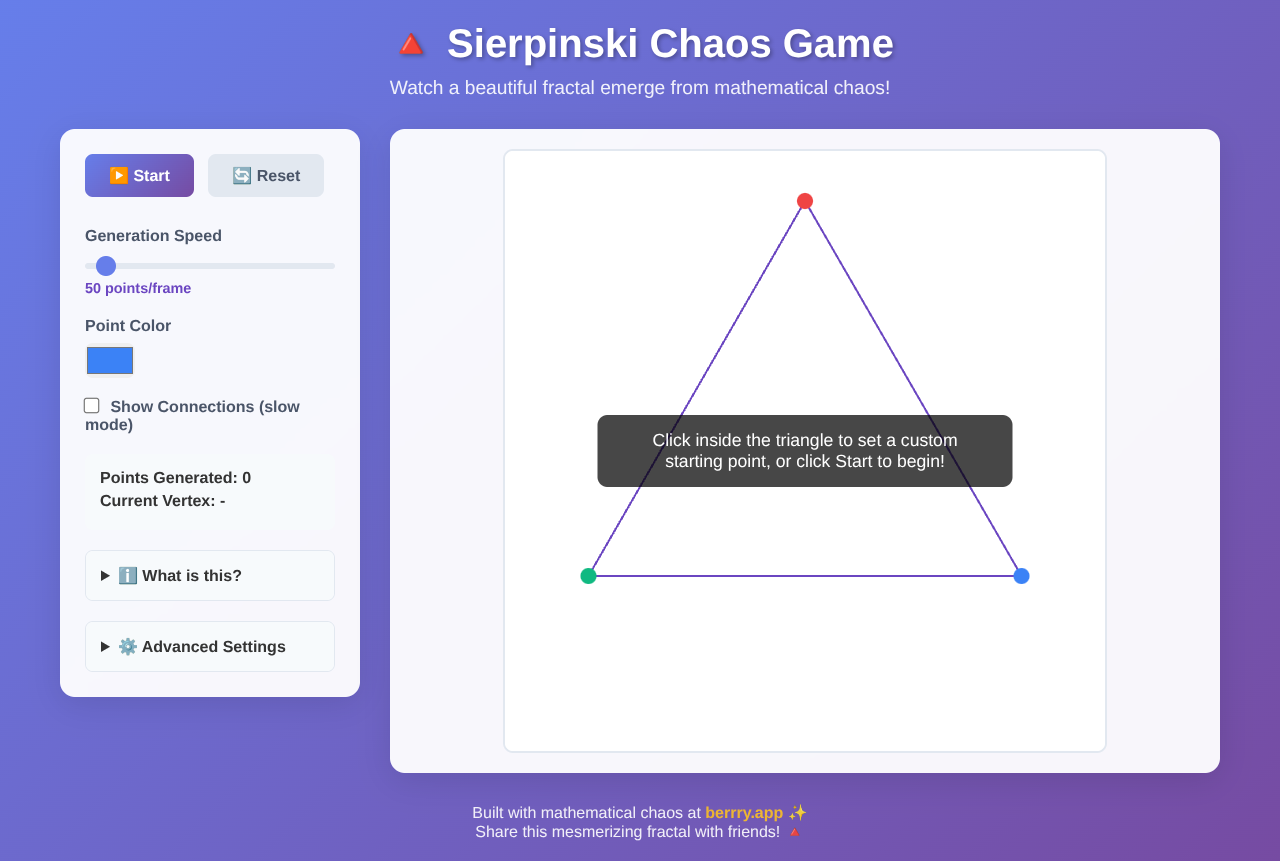 🔺 Sierpinski Chaos Game

Watch a beautiful fractal emerge from mathematical chaos!

▶️ Start

🔄 Reset

Generation Speed

50 points/frame

Point Color

Show Connections (slow mode)

Points Generated: 0
Current Vertex: -

ℹ️ What is this?

⚙️ Advanced Settings

Click inside the triangle to set a custom starting point, or click Start to begin!

Built with mathematical chaos at berrry.app ✨
Share this mesmerizing fractal with friends! 🔺